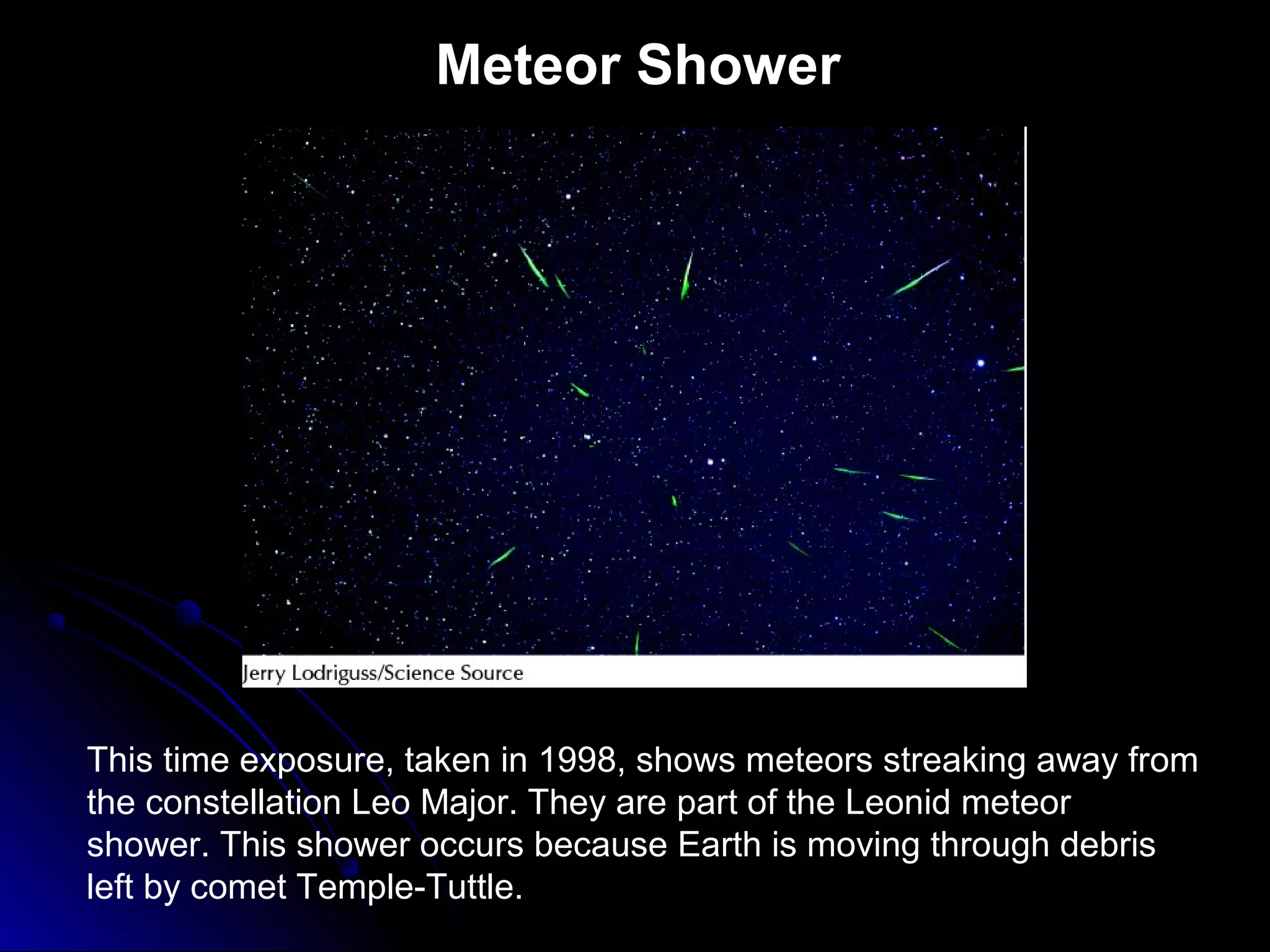 Meteor Shower

Jerry Lodriguss/Science Source

This time exposure, taken in 1998, shows meteors streaking away from the constellation Leo Major. They are part of the Leonid meteor shower. This shower occurs because Earth is moving through debris left by comet Temple-Tuttle.